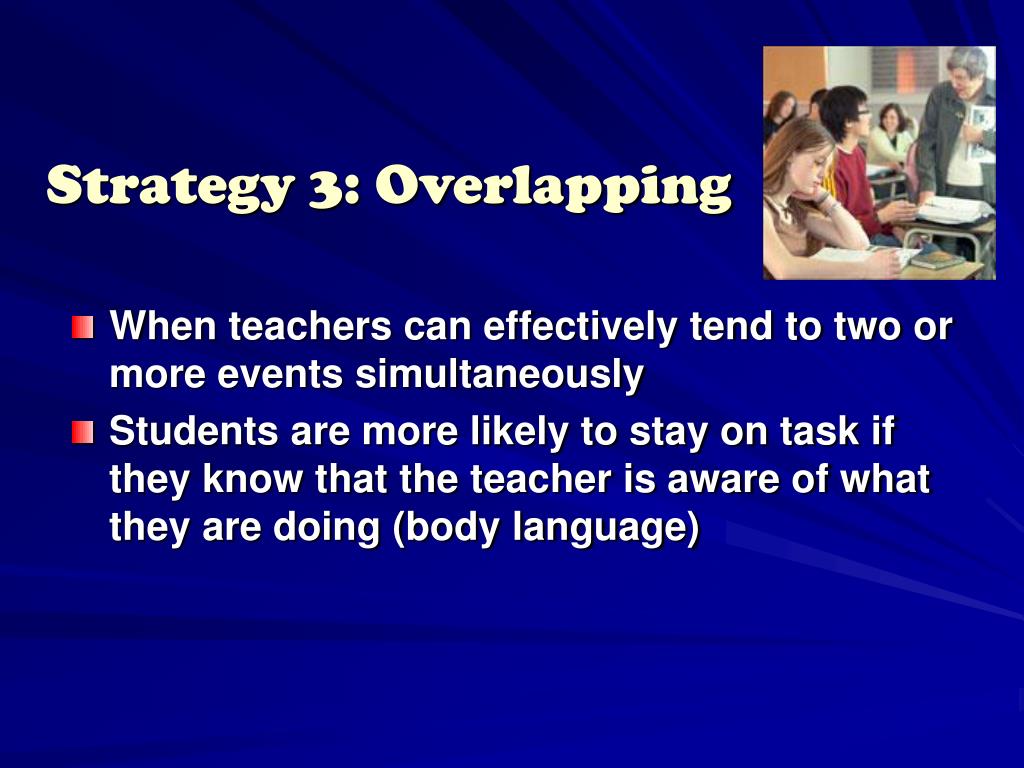 Strategy 3: Overlapping

When teachers can effectively tend to two or more events simultaneously

Students are more likely to stay on task if they know that the teacher is aware of what they are doing (body language)